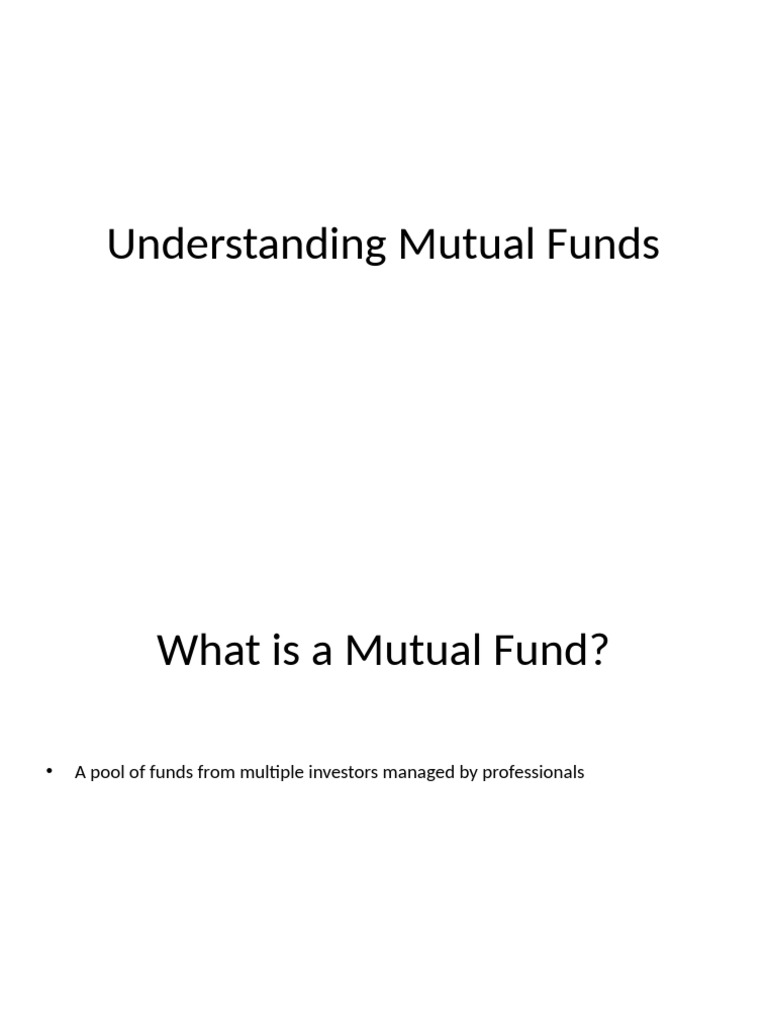 Understanding Mutual Funds

What is a Mutual Fund?

• A pool of funds from multiple investors managed by professionals